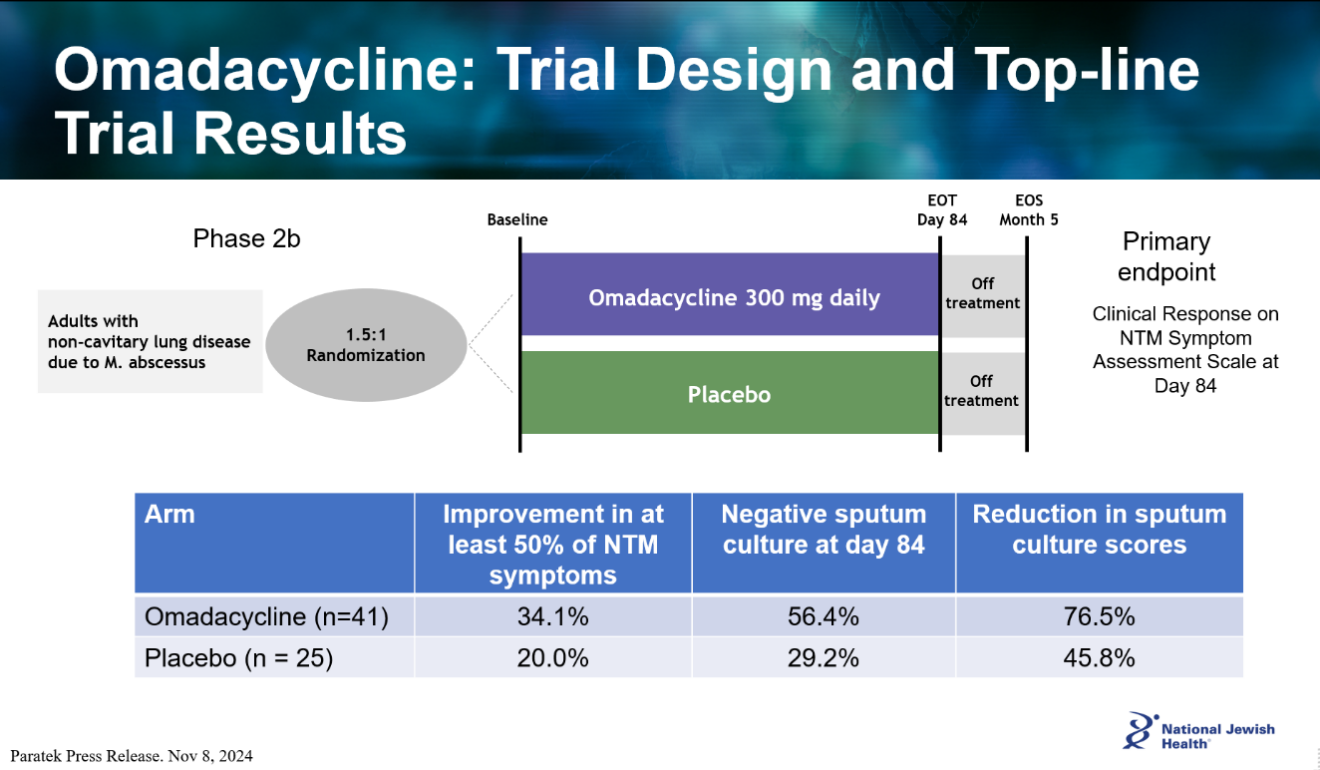 Omadacycline: Trial Design and Top-line Trial Results

Phase 2b

Adults with non-cavitary lung disease due to M. abscessus

1.5:1 Randomization

Baseline

EOT Day 84

EOS Month 5

Omadacycline 300 mg daily

Off treatment

Placebo

Off treatment

Primary endpoint

Clinical Response on NTM Symptom Assessment Scale at Day 84

| Arm | Improvement in at least 50% of NTM symptoms | Negative sputum culture at day 84 | Reduction in sputum culture scores |
|---|---|---|---|
| Omadacycline (n=41) | 34.1% | 56.4% | 76.5% |
| Placebo (n = 25) | 20.0% | 29.2% | 45.8% |

Paratek Press Release. Nov 8, 2024

National Jewish Health